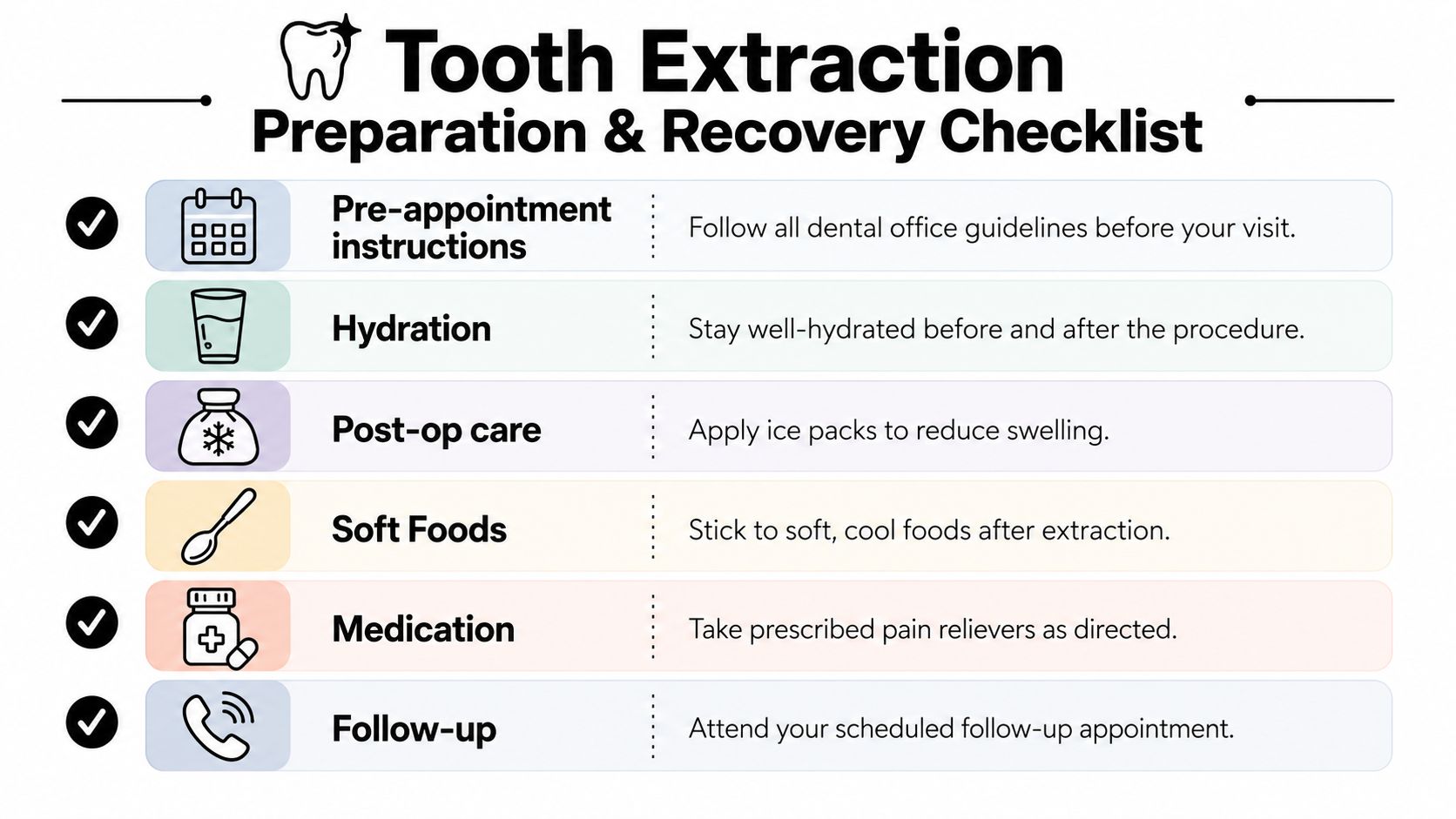 Tooth Extraction
Preparation & Recovery Checklist

Pre-appointment instructions
Follow all dental office guidelines before your visit.

Hydration
Stay well-hydrated before and after the procedure.

Post-op care
Apply ice packs to reduce swelling.

Soft Foods
Stick to soft, cool foods after extraction.

Medication
Take prescribed pain relievers as directed.

Follow-up
Attend your scheduled follow-up appointment.